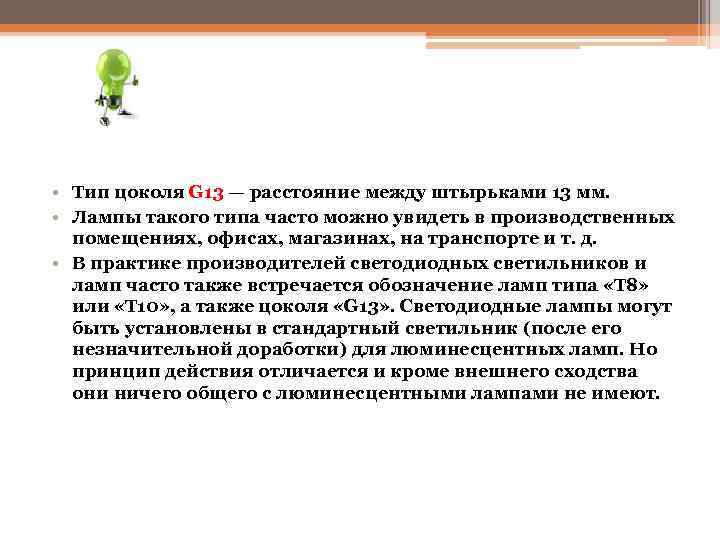 • Тип цоколя G13 — расстояние между штырьками 13 мм.
• Лампы такого типа часто можно увидеть в производственных помещениях, офисах, магазинах, на транспорте и т. д.
• В практике производителей светодиодных светильников и ламп часто также встречается обозначение ламп типа «Т8» или «Т10», а также цоколя «G13». Светодиодные лампы могут быть установлены в стандартный светильник (после его незначительной доработки) для люминесцентных ламп. Но принцип действия отличается и кроме внешнего сходства они ничего общего с люминесцентными лампами не имеют.